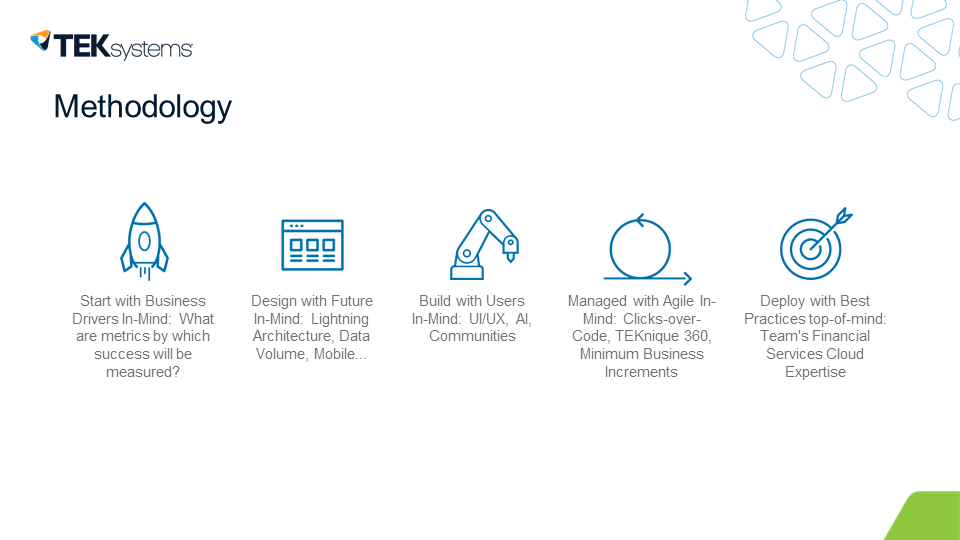 TEKsystems

Methodology

Start with Business Drivers In-Mind: What are metrics by which success will be measured?

Design with Future In-Mind: Lightning Architecture, Data Volume, Mobile...

Build with Users In-Mind: UI/UX, AI, Communities

Managed with Agile In-Mind: Clicks-over-Code, TEKnique 360, Minimum Business Increments

Deploy with Best Practices top-of-mind: Team's Financial Services Cloud Expertise